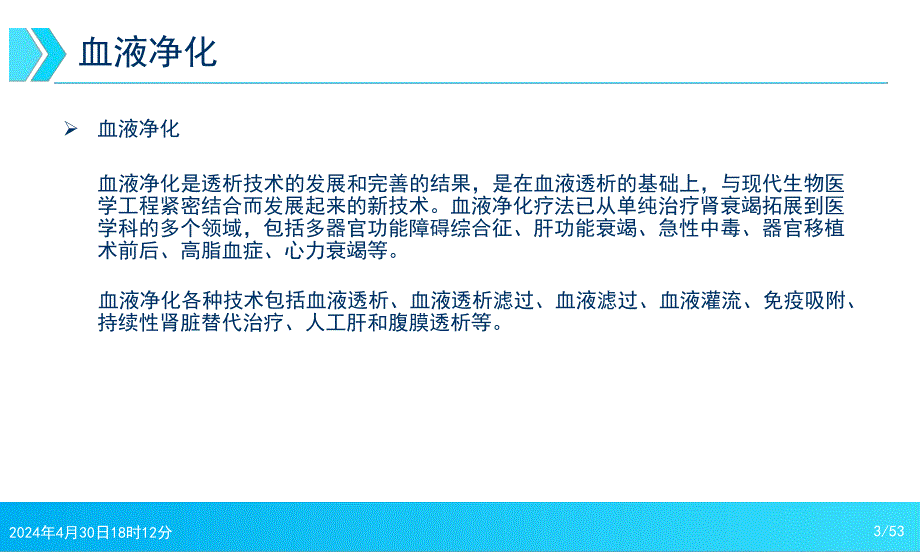 血液净化

➢ 血液净化

血液净化是透析技术的发展和完善的结果，是在血液透析的基础上，与现代生物医学工程紧密结合而发展起来的新技术。血液净化疗法已从单纯治疗肾衰竭拓展到医学科的多个领域，包括多器官功能障碍综合征、肝功能衰竭、急性中毒、器官移植术前后、高脂血症、心力衰竭等。

血液净化各种技术包括血液透析、血液透析滤过、血液滤过、血液灌流、免疫吸附、持续性肾脏替代治疗、人工肝和腹膜透析等。

2024年4月30日18时12分

3/53